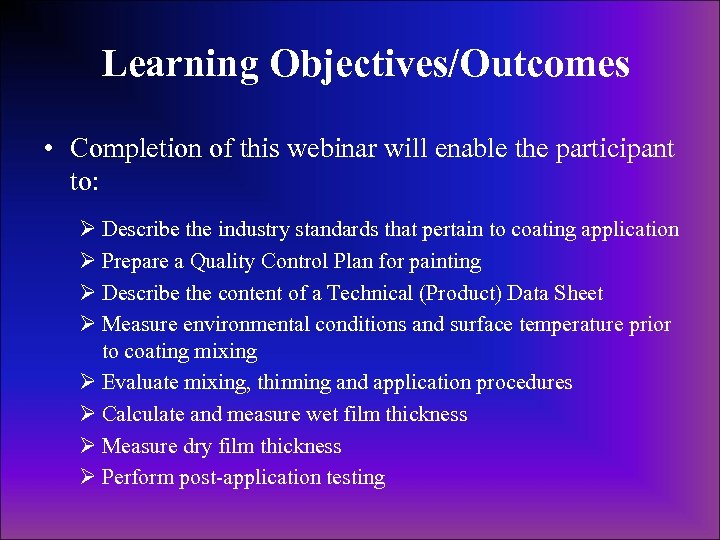 Learning Objectives/Outcomes

• Completion of this webinar will enable the participant to:

➢ Describe the industry standards that pertain to coating application
➢ Prepare a Quality Control Plan for painting
➢ Describe the content of a Technical (Product) Data Sheet
➢ Measure environmental conditions and surface temperature prior to coating mixing
➢ Evaluate mixing, thinning and application procedures
➢ Calculate and measure wet film thickness
➢ Measure dry film thickness
➢ Perform post-application testing